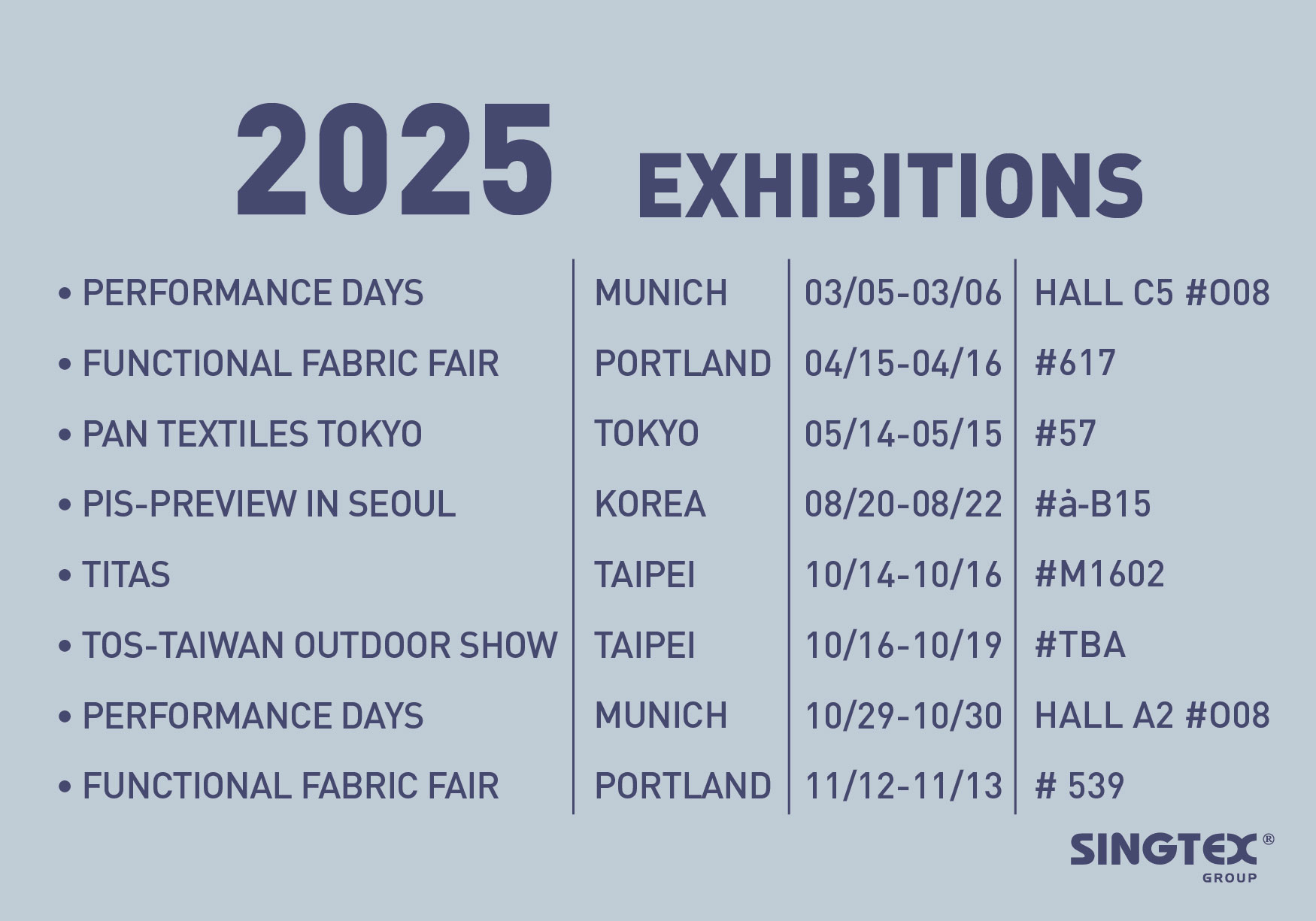 2025 EXHIBITIONS

| | | | |
|---|---|---|---|
| • PERFORMANCE DAYS | MUNICH | 03/05-03/06 | HALL C5 #O08 |
| • FUNCTIONAL FABRIC FAIR | PORTLAND | 04/15-04/16 | #617 |
| • PAN TEXTILES TOKYO | TOKYO | 05/14-05/15 | #57 |
| • PIS-PREVIEW IN SEOUL | KOREA | 08/20-08/22 | #ȧ-B15 |
| • TITAS | TAIPEI | 10/14-10/16 | #M1602 |
| • TOS-TAIWAN OUTDOOR SHOW | TAIPEI | 10/16-10/19 | #TBA |
| • PERFORMANCE DAYS | MUNICH | 10/29-10/30 | HALL A2 #O08 |
| • FUNCTIONAL FABRIC FAIR | PORTLAND | 11/12-11/13 | # 539 |

SINGTEX®
GROUP